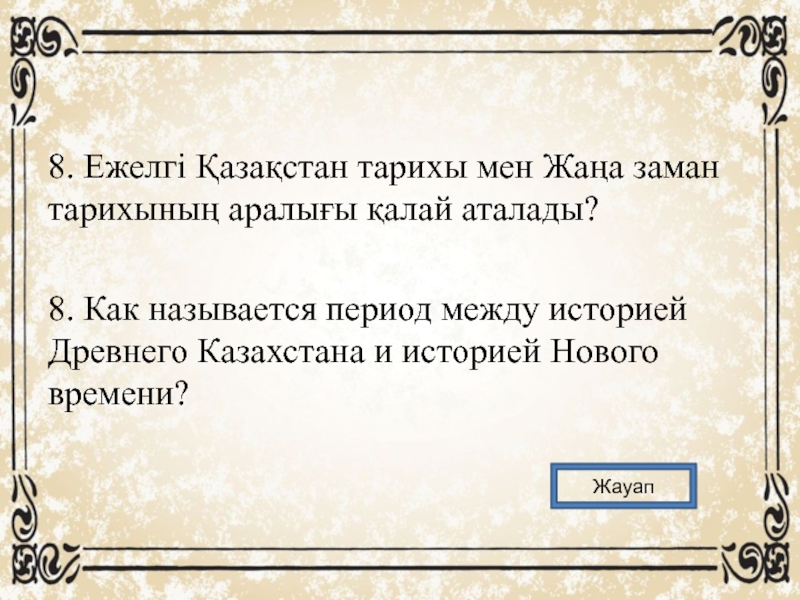 8. Ежелгі Қазақстан тарихы мен Жаңа заман тарихының аралығы қалай аталады?

8. Как называется период между историей Древнего Казахстана и историей Нового времени?

Жауап